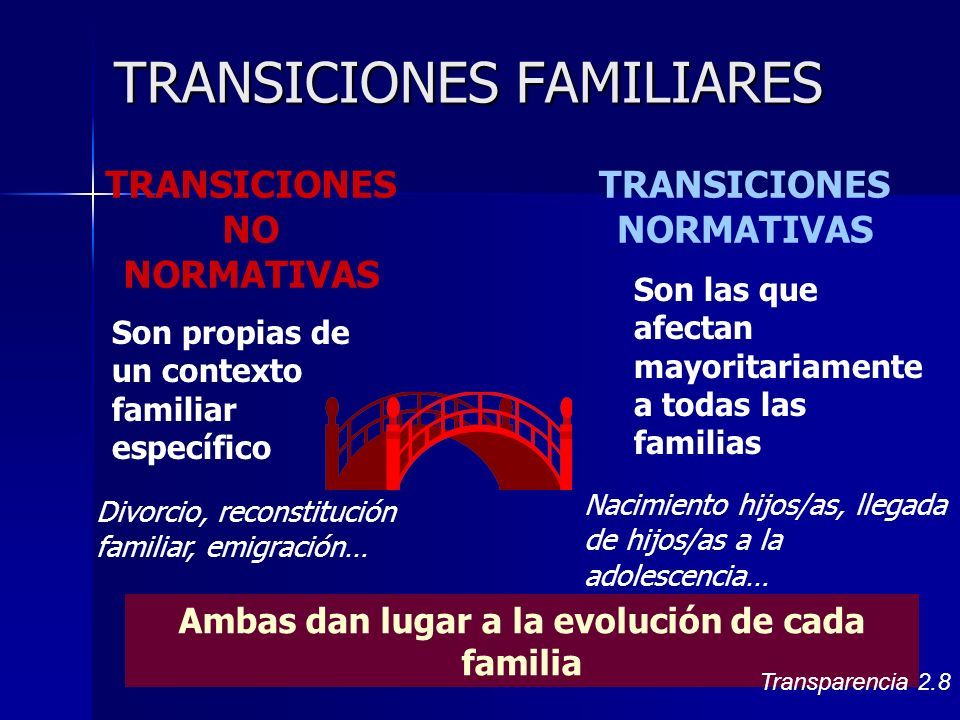 TRANSICIONES FAMILIARES

TRANSICIONES NO NORMATIVAS

Son propias de un contexto familiar específico

Divorcio, reconstitución familiar, emigración…

TRANSICIONES NORMATIVAS

Son las que afectan mayoritariamente a todas las familias

Nacimiento hijos/as, llegada de hijos/as a la adolescencia…

Ambas dan lugar a la evolución de cada familia

Transparencia 2.8